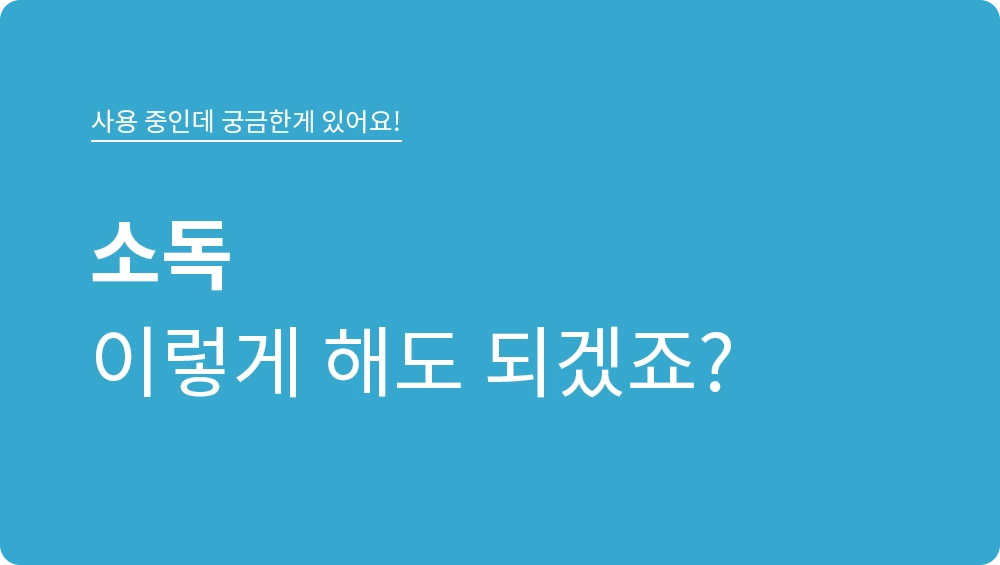 사용 중인데 궁금한게 있어요!

소독
이렇게 해도 되겠죠?